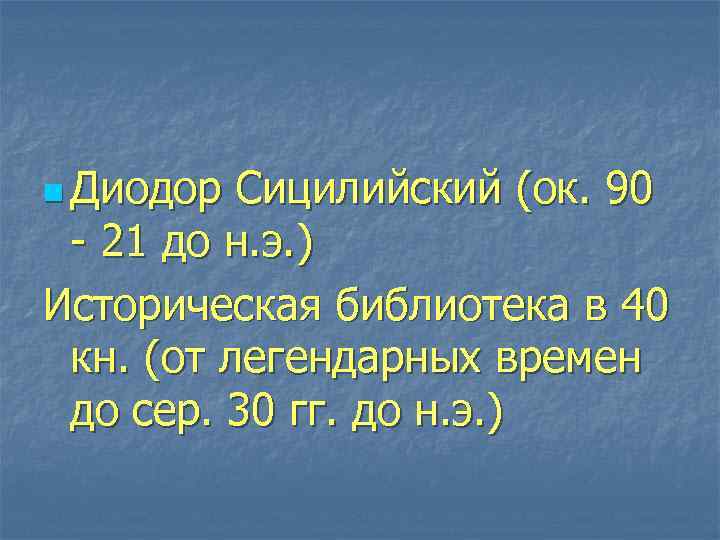 Диодор Сицилийский (ок. 90 - 21 до н.э.)

Историческая библиотека в 40 кн. (от легендарных времен до сер. 30 гг. до н.э.)